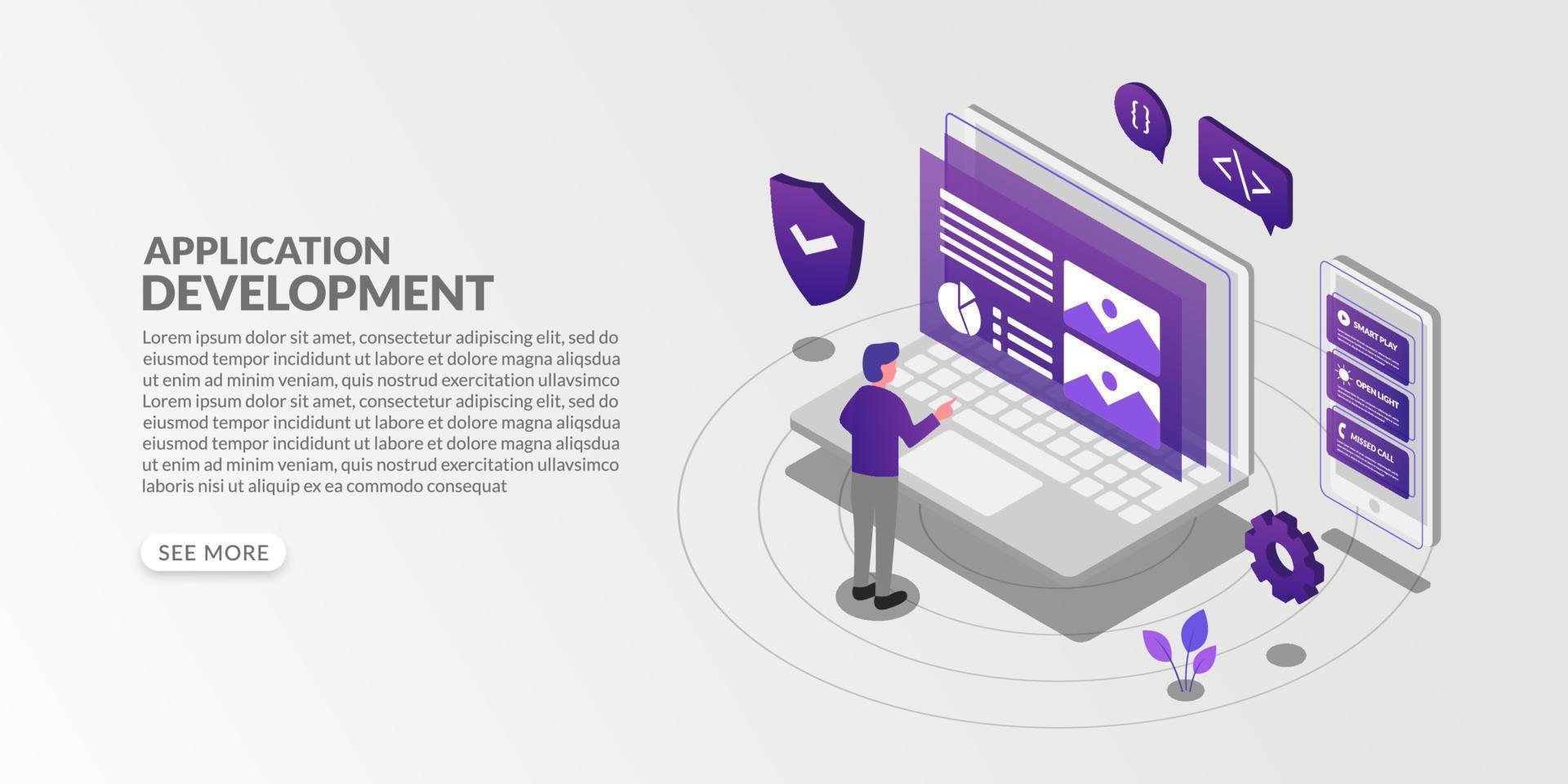 APPLICATION
DEVELOPMENT

Lorem ipsum dolor sit amet, consectetur adipiscing elit, sed do eiusmod tempor incididunt ut labore et dolore magna aliqsdua ut enim ad minim veniam, quis nostrud exercitation ullavsimco Lorem ipsum dolor sit amet, consectetur adipiscing elit, sed do eiusmod tempor incididunt ut labore et dolore magna aliqsdua eiusmod tempor incididunt ut labore et dolore magna aliqsdua ut enim ad minim veniam, quis nostrud exercitation ullavsimco laboris nisi ut aliquip ex ea commodo consequat

SEE MORE

{ }

</>

SMART PLAY

OPEN LIGHT

MISSED CALL